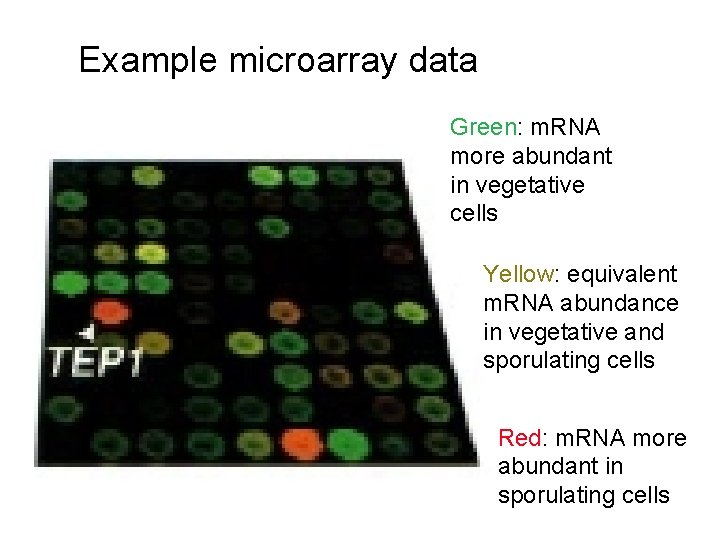 Example microarray data

TEP1

Green: mRNA more abundant in vegetative cells

Yellow: equivalent mRNA abundance in vegetative and sporulating cells

Red: mRNA more abundant in sporulating cells